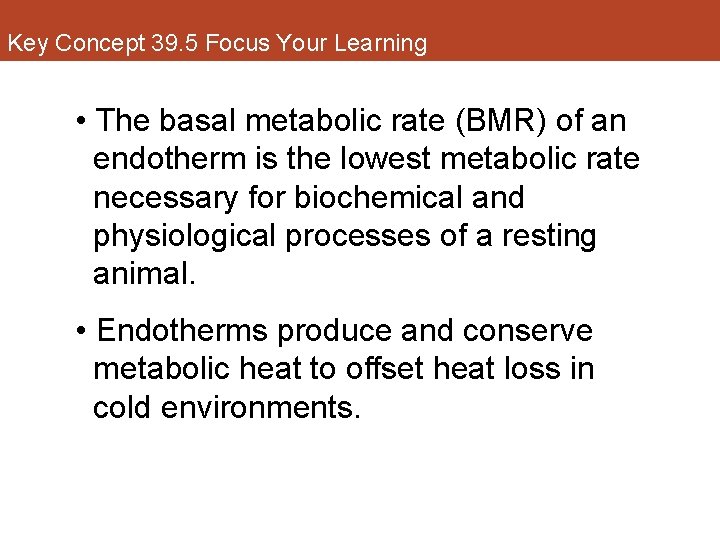 Key Concept 39.5 Focus Your Learning

• The basal metabolic rate (BMR) of an endotherm is the lowest metabolic rate necessary for biochemical and physiological processes of a resting animal.

• Endotherms produce and conserve metabolic heat to offset heat loss in cold environments.